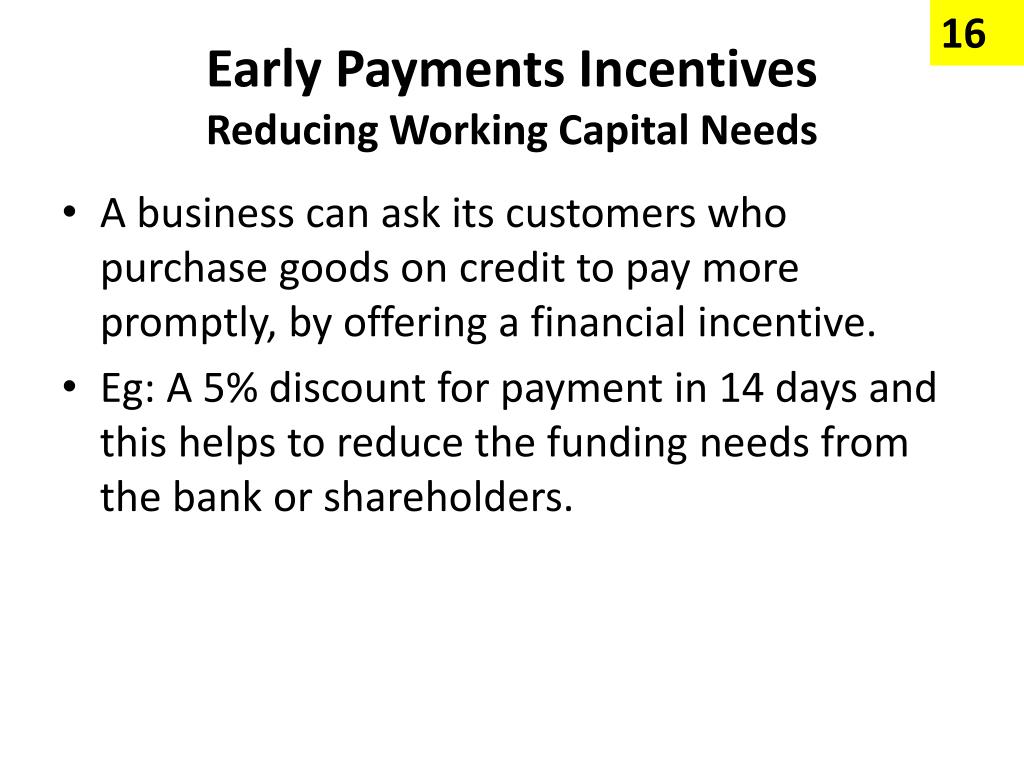 16

Early Payments Incentives
Reducing Working Capital Needs

• A business can ask its customers who purchase goods on credit to pay more promptly, by offering a financial incentive.
• Eg: A 5% discount for payment in 14 days and this helps to reduce the funding needs from the bank or shareholders.